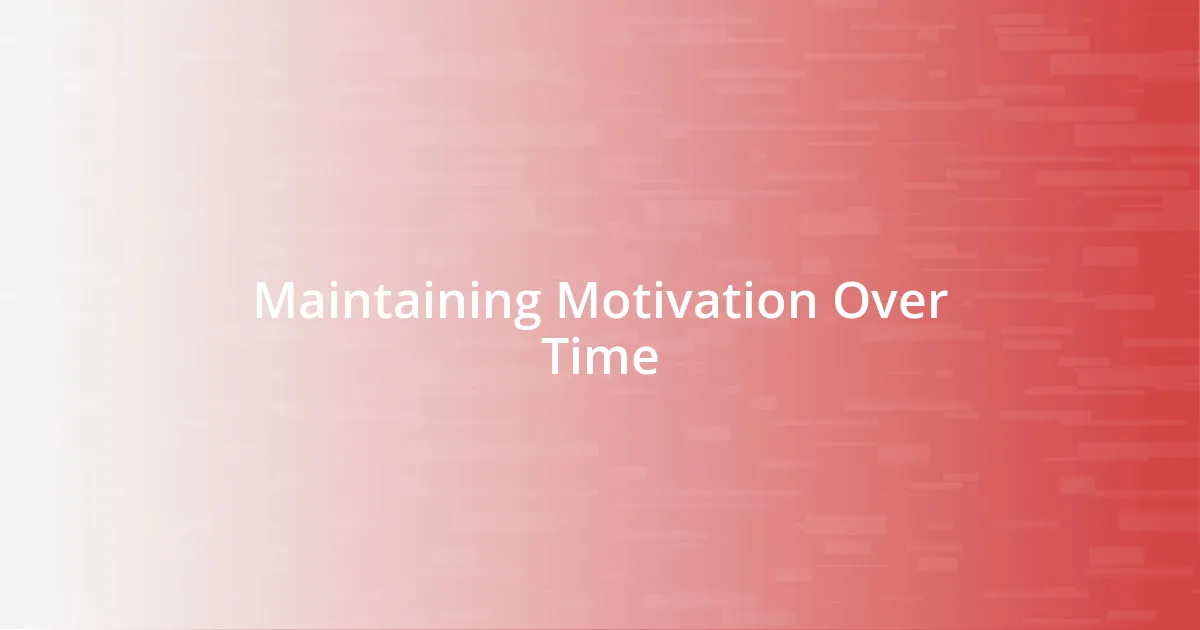 Maintaining Motivation Over Time